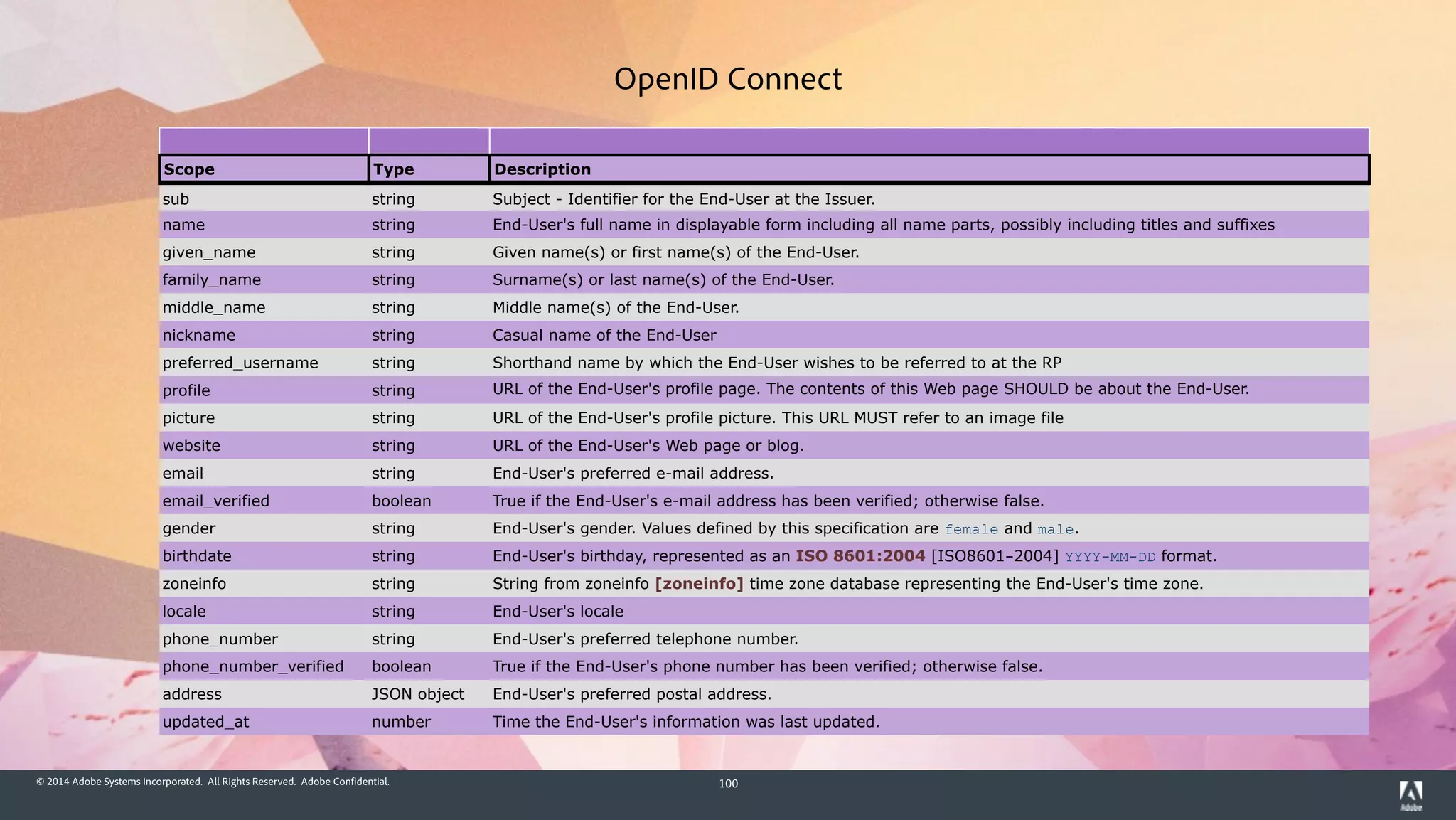 OpenID Connect

| Scope | Type | Description |
|---|---|---|
| sub | string | Subject - Identifier for the End-User at the Issuer. |
| name | string | End-User's full name in displayable form including all name parts, possibly including titles and suffixes |
| given_name | string | Given name(s) or first name(s) of the End-User. |
| family_name | string | Surname(s) or last name(s) of the End-User. |
| middle_name | string | Middle name(s) of the End-User. |
| nickname | string | Casual name of the End-User |
| preferred_username | string | Shorthand name by which the End-User wishes to be referred to at the RP |
| profile | string | URL of the End-User's profile page. The contents of this Web page SHOULD be about the End-User. |
| picture | string | URL of the End-User's profile picture. This URL MUST refer to an image file |
| website | string | URL of the End-User's Web page or blog. |
| email | string | End-User's preferred e-mail address. |
| email_verified | boolean | True if the End-User's e-mail address has been verified; otherwise false. |
| gender | string | End-User's gender. Values defined by this specification are female and male. |
| birthdate | string | End-User's birthday, represented as an ISO 8601:2004 [ISO8601‑2004] YYYY-MM-DD format. |
| zoneinfo | string | String from zoneinfo [zoneinfo] time zone database representing the End-User's time zone. |
| locale | string | End-User's locale |
| phone_number | string | End-User's preferred telephone number. |
| phone_number_verified | boolean | True if the End-User's phone number has been verified; otherwise false. |
| address | JSON object | End-User's preferred postal address. |
| updated_at | number | Time the End-User's information was last updated. |

© 2014 Adobe Systems Incorporated. All Rights Reserved. Adobe Confidential.

100

Adobe